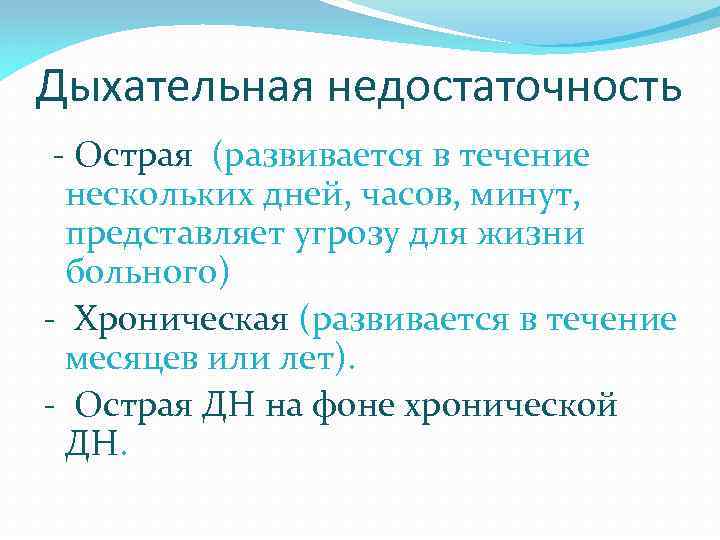 Дыхательная недостаточность

- Острая (развивается в течение нескольких дней, часов, минут, представляет угрозу для жизни больного)

- Хроническая (развивается в течение месяцев или лет).

- Острая ДН на фоне хронической ДН.